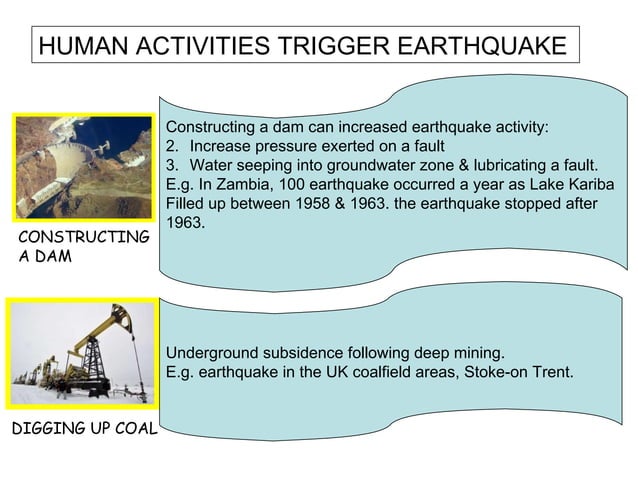 HUMAN ACTIVITIES TRIGGER EARTHQUAKE

CONSTRUCTING A DAM

Constructing a dam can increased earthquake activity:
2. Increase pressure exerted on a fault
3. Water seeping into groundwater zone & lubricating a fault.
E.g. In Zambia, 100 earthquake occurred a year as Lake Kariba Filled up between 1958 & 1963. the earthquake stopped after 1963.

DIGGING UP COAL

Underground subsidence following deep mining.
E.g. earthquake in the UK coalfield areas, Stoke-on Trent.